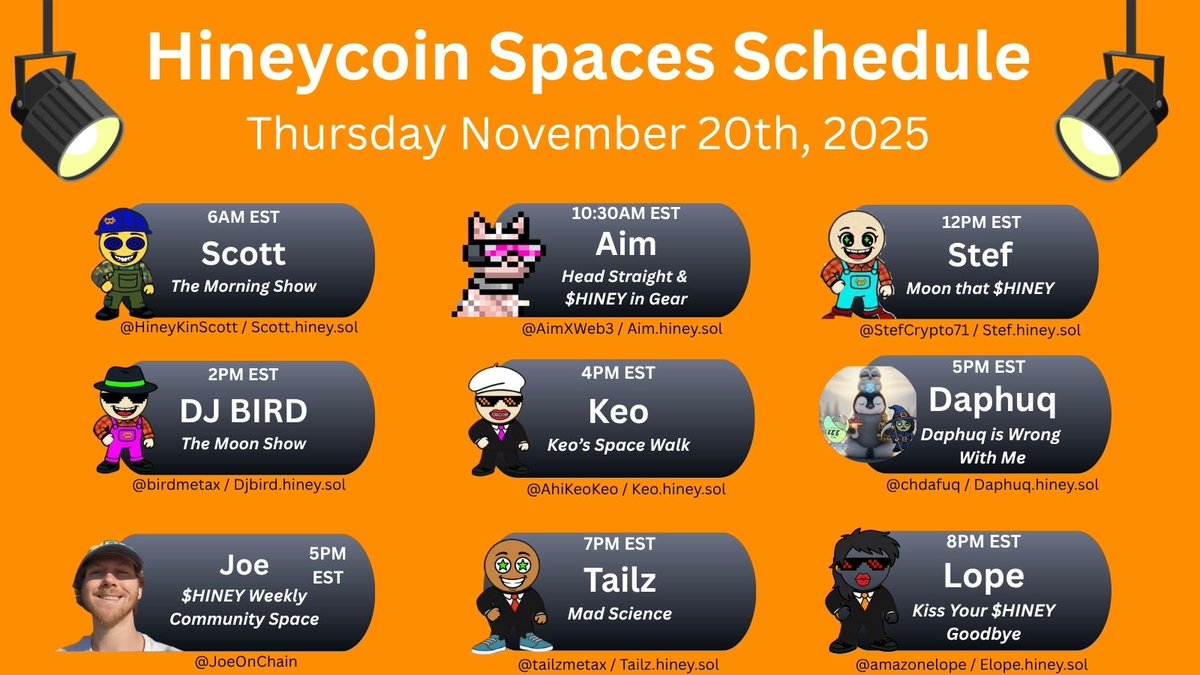 Hineycoin Spaces Schedule

Thursday November 20th, 2025

6AM EST
Scott
The Morning Show
@HineyKinScott / Scott.hiney.sol

10:30AM EST
Aim
Head Straight & $HINEY in Gear
@AimXWeb3 / Aim.hiney.sol

12PM EST
Stef
Moon that $HINEY
@StefCrypto71 / Stef.hiney.sol

2PM EST
DJ BIRD
The Moon Show
@birdmetax / Djbird.hiney.sol

4PM EST
Keo
Keo's Space Walk
@AhiKeoKeo / Keo.hiney.sol

5PM EST
Daphuq
Daphuq is Wrong With Me
@chdafuq / Daphuq.hiney.sol

Joe
5PM EST
$HINEY Weekly Community Space
@JoeOnChain

7PM EST
Tailz
Mad Science
@tailzmetax / Tailz.hiney.sol

8PM EST
Lope
Kiss Your $HINEY Goodbye
@amazonelope / Elope.hiney.sol